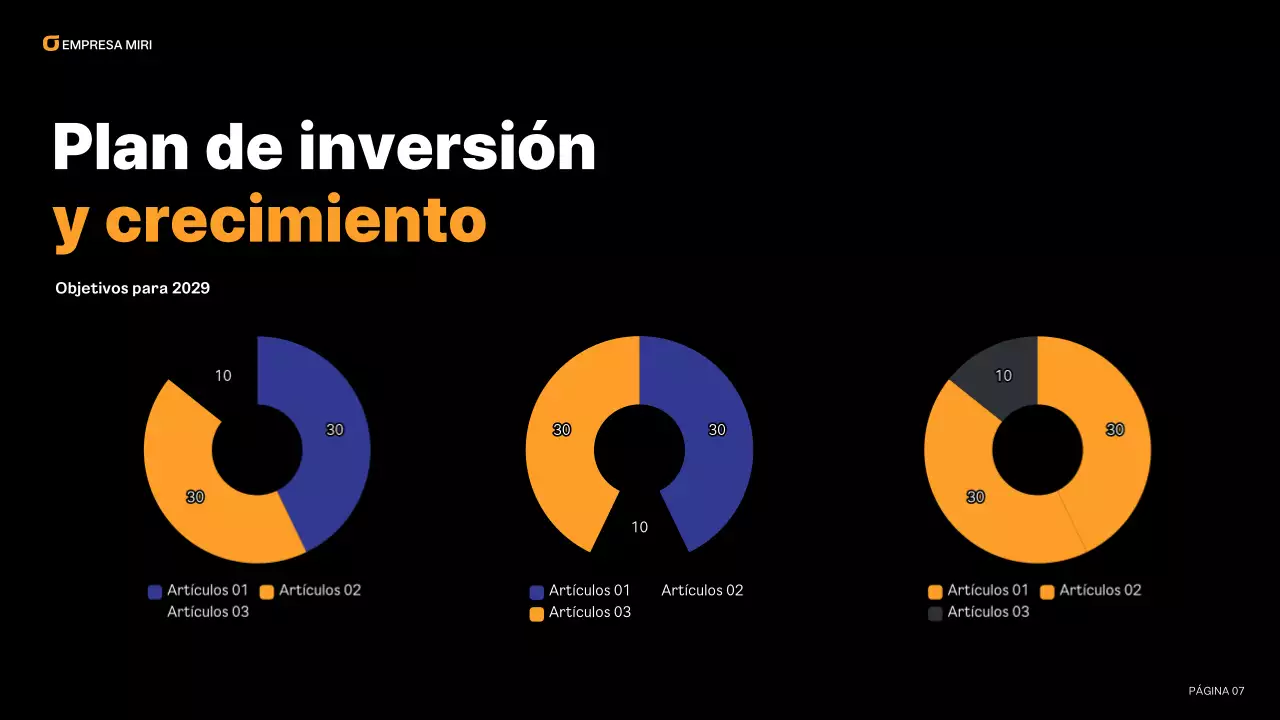 EMPRESA MIRI

Plan de inversión
y crecimiento

Objetivos para 2029

10
30
30

Artículos 01 Artículos 02
Artículos 03

30
30
10

Artículos 01 Artículos 02
Artículos 03

10
30
30

Artículos 01 Artículos 02
Artículos 03

PÁGINA 07